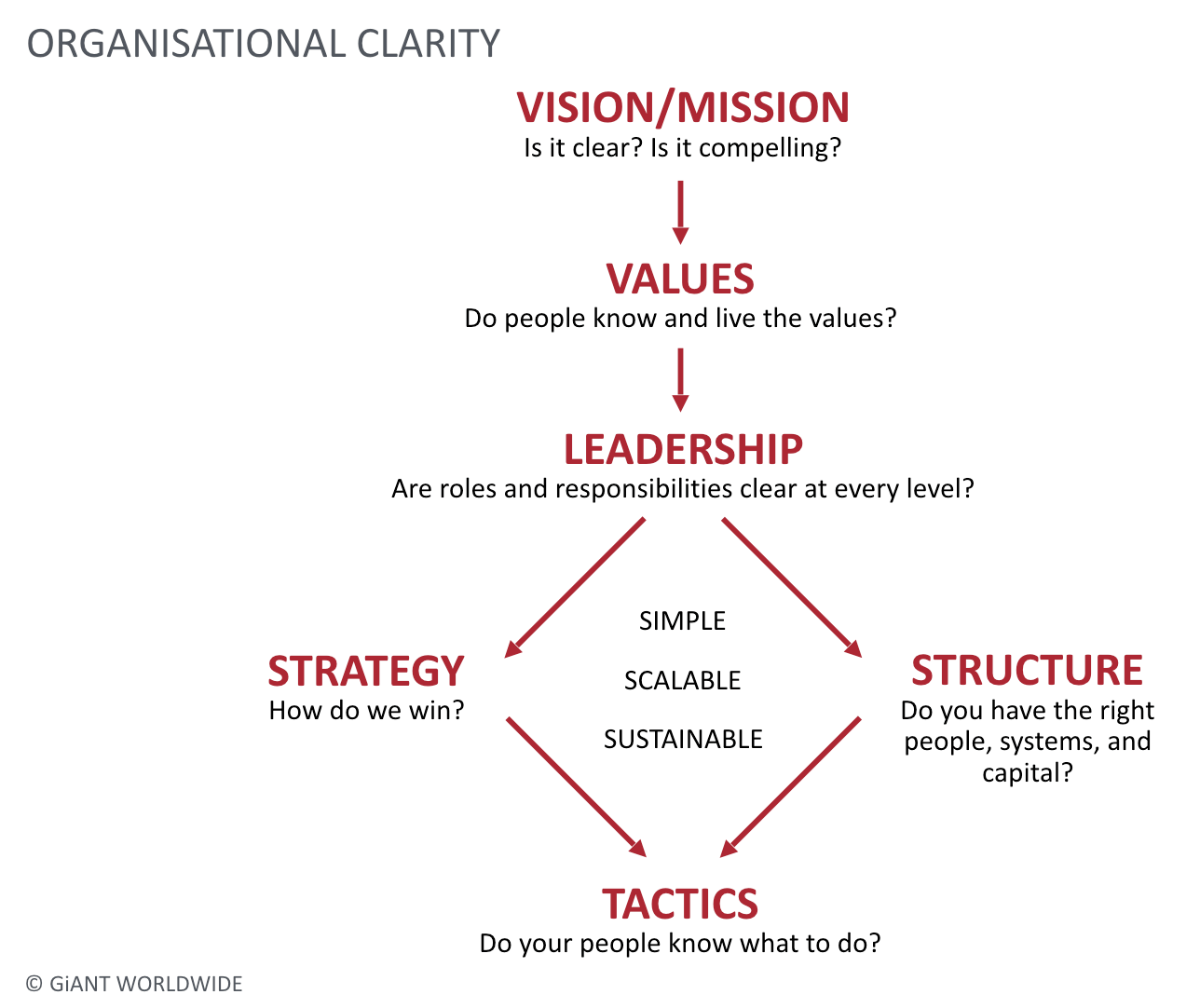 ORGANISATIONAL CLARITY

VISION/MISSION
Is it clear? Is it compelling?

VALUES
Do people know and live the values?

LEADERSHIP
Are roles and responsibilities clear at every level?

STRATEGY
How do we win?

SIMPLE

SCALABLE

SUSTAINABLE

STRUCTURE
Do you have the right people, systems, and capital?

TACTICS
Do your people know what to do?

© GiANT WORLDWIDE